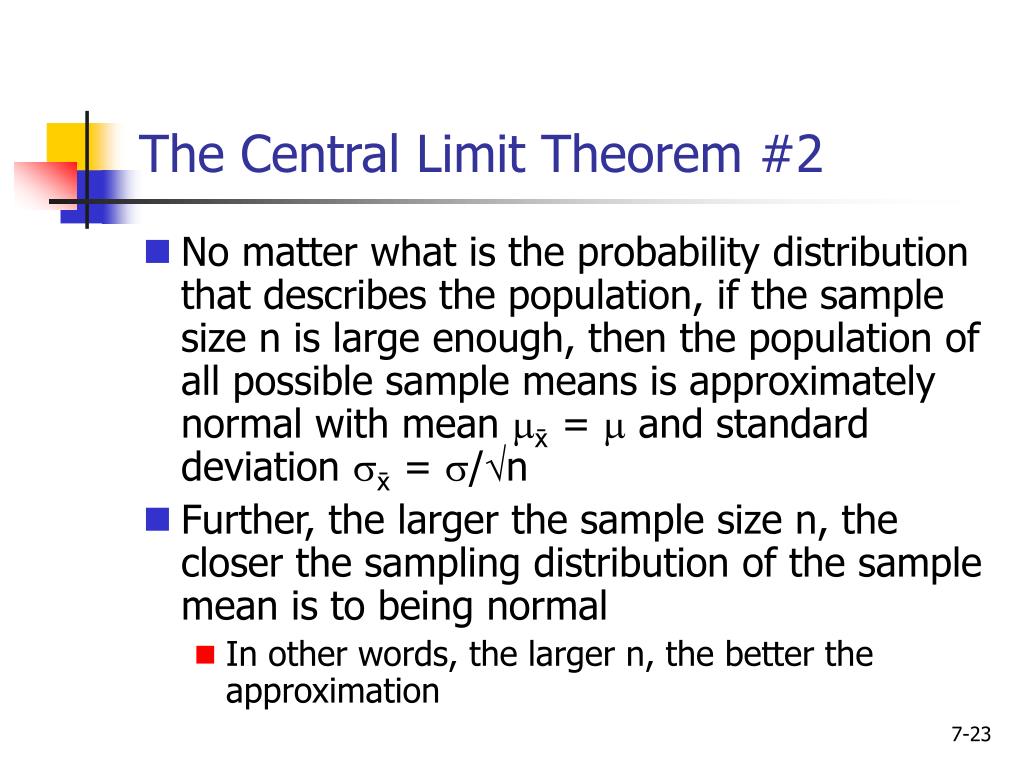 The Central Limit Theorem #2

No matter what is the probability distribution that describes the population, if the sample size n is large enough, then the population of all possible sample means is approximately normal with mean $\mu_{\bar{x}} = \mu$ and standard deviation $\sigma_{\bar{x}} = \sigma/\sqrt{n}$

Further, the larger the sample size n, the closer the sampling distribution of the sample mean is to being normal

In other words, the larger n, the better the approximation

7-23